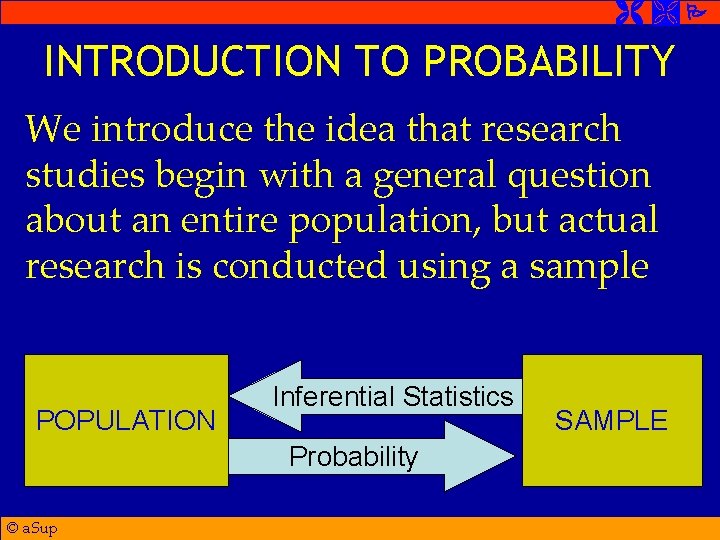 INTRODUCTION TO PROBABILITY

We introduce the idea that research studies begin with a general question about an entire population, but actual research is conducted using a sample

POPULATION

Inferential Statistics

Probability

SAMPLE

© aSup